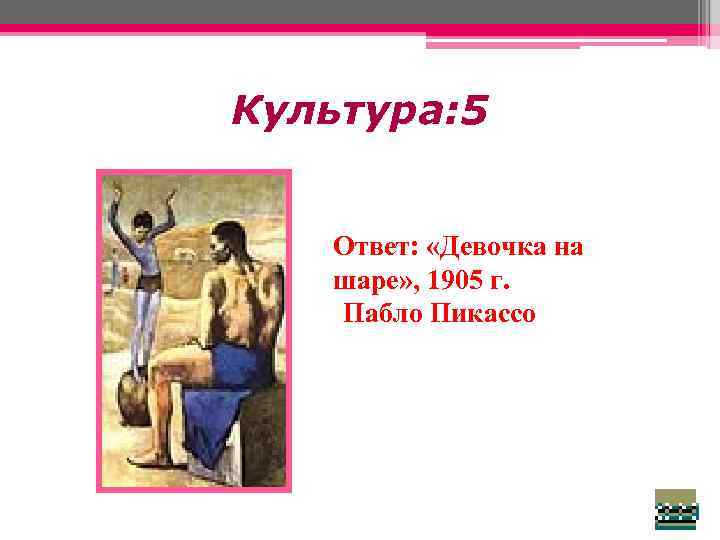 Культура:5

Ответ: «Девочка на шаре», 1905 г.
Пабло Пикассо